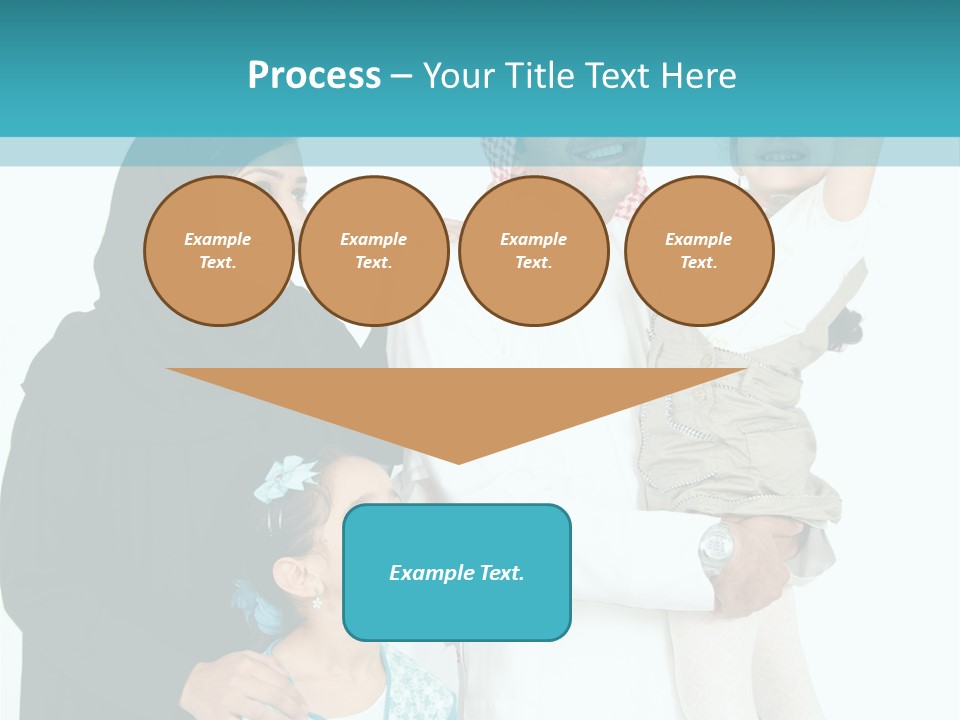 Process – Your Title Text Here

Example Text.

Example Text.

Example Text.

Example Text.

Example Text.